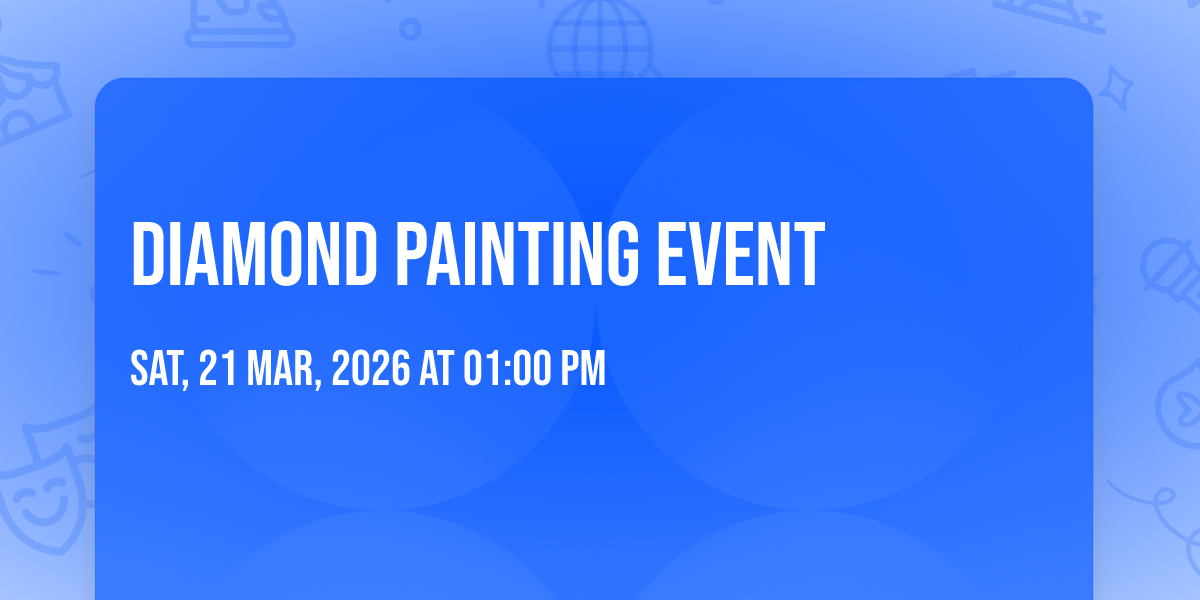 DIAMOND PAINTING EVENT

SAT, 21 MAR, 2026 AT 01:00 PM